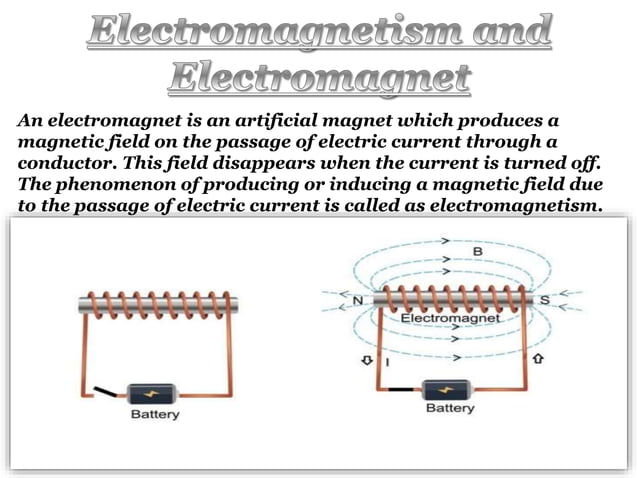 Electromagnetism and Electromagnet

An electromagnet is an artificial magnet which produces a magnetic field on the passage of electric current through a conductor. This field disappears when the current is turned off. The phenomenon of producing or inducing a magnetic field due to the passage of electric current is called as electromagnetism.

Battery

B

N

S

Electromagnet

I

Battery